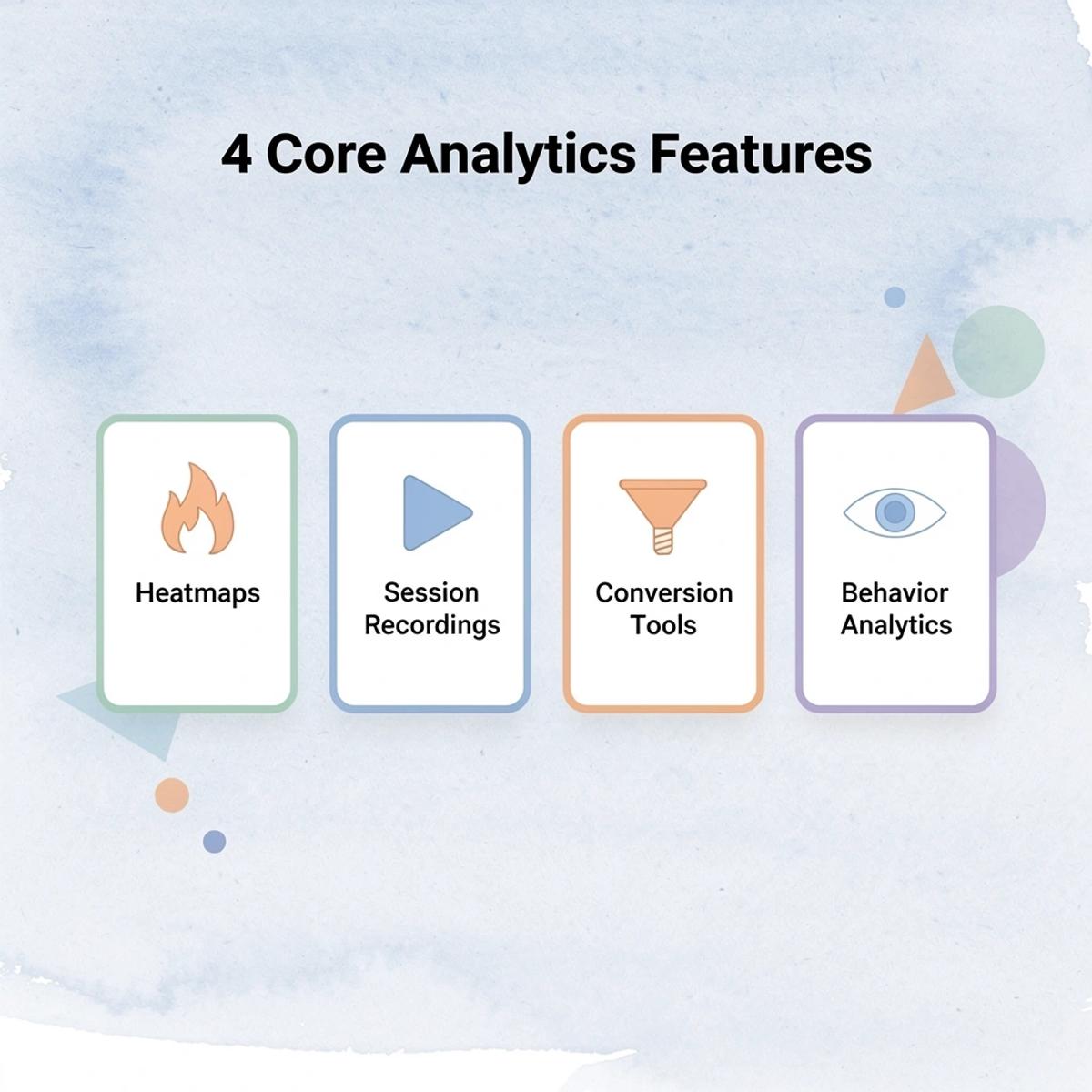 4 Core Analytics Features

Heatmaps

Session Recordings

Conversion Tools

Behavior Analytics